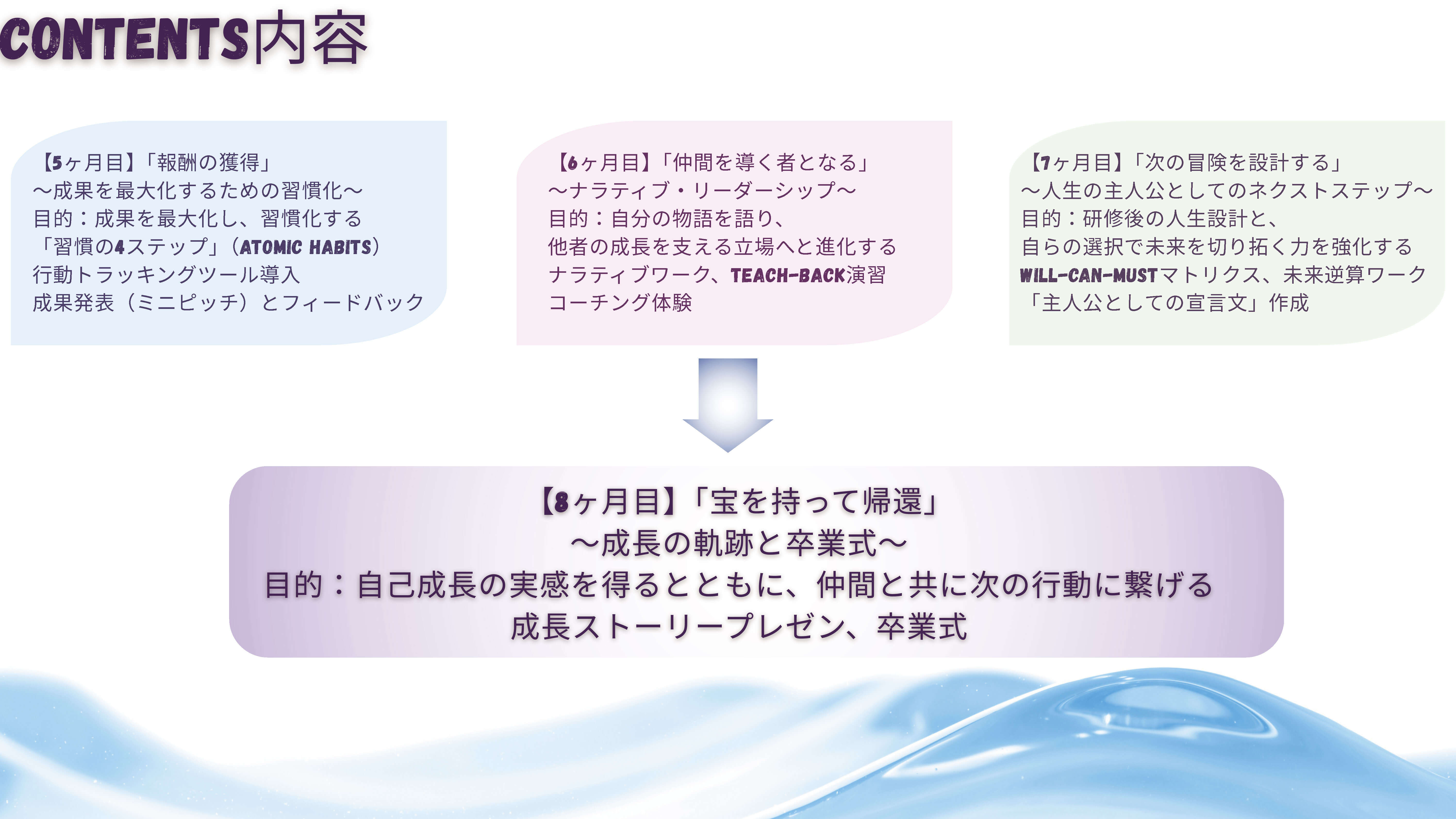 CONTENTS内容

【5ヶ月目】「報酬の獲得」
〜成果を最大化するための習慣化〜
目的：成果を最大化し、習慣化する
「習慣の4ステップ」（ATOMIC HABITS）
行動トラッキングツール導入
成果発表（ミニピッチ）とフィードバック

【6ヶ月目】「仲間を導く者となる」
〜ナラティブ・リーダーシップ〜
目的：自分の物語を語り、
他者の成長を支える立場へと進化する
ナラティブワーク、TEACH-BACK演習
コーチング体験

【7ヶ月目】「次の冒険を設計する」
〜人生の主人公としてのネクストステップ〜
目的：研修後の人生設計と、
自らの選択で未来を切り拓く力を強化する
WILL-CAN-MUSTマトリクス、未来逆算ワーク
「主人公としての宣言文」作成

【8ヶ月目】「宝を持って帰還」
〜成長の軌跡と卒業式〜
目的：自己成長の実感を得るとともに、仲間と共に次の行動に繋げる
成長ストーリープレゼン、卒業式